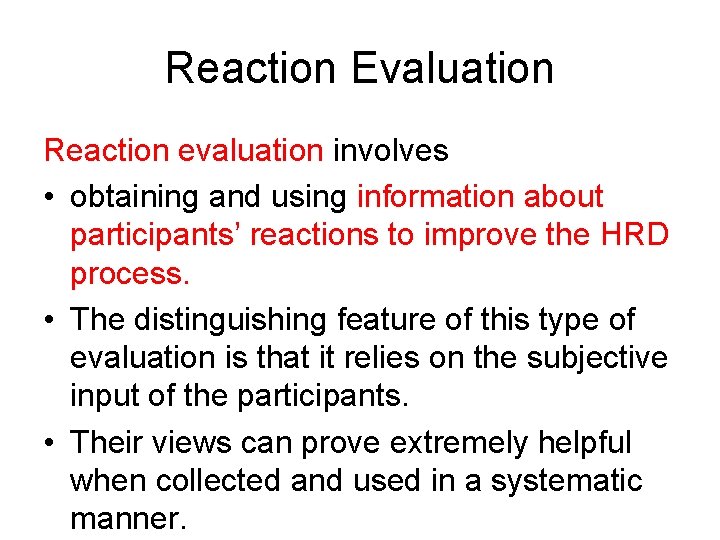 Reaction Evaluation

Reaction evaluation involves

• obtaining and using information about participants’ reactions to improve the HRD process.

• The distinguishing feature of this type of evaluation is that it relies on the subjective input of the participants.

• Their views can prove extremely helpful when collected and used in a systematic manner.